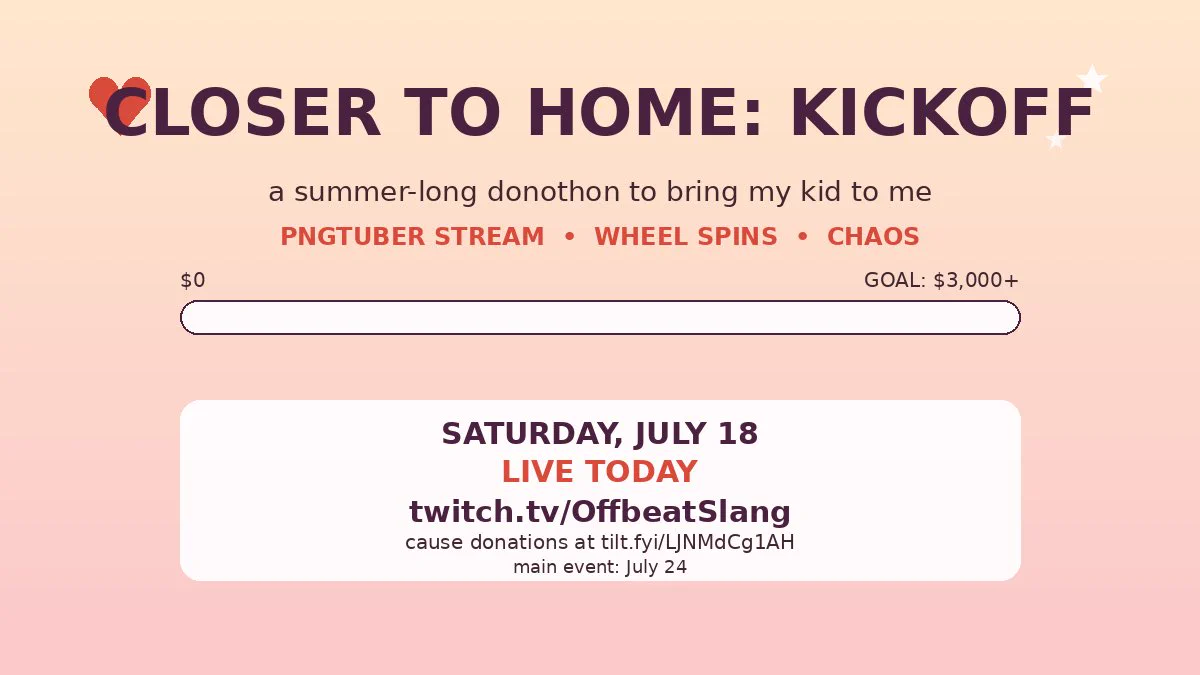 CLOSER TO HOME: KICKOFF

a summer-long donothon to bring my kid to me

PNGTUBER STREAM • WHEEL SPINS • CHAOS

$0

GOAL: $3,000+

SATURDAY, JULY 18
LIVE TODAY
twitch.tv/OffbeatSlang
cause donations at tilt.fyi/LJNMdCg1AH
main event: July 24